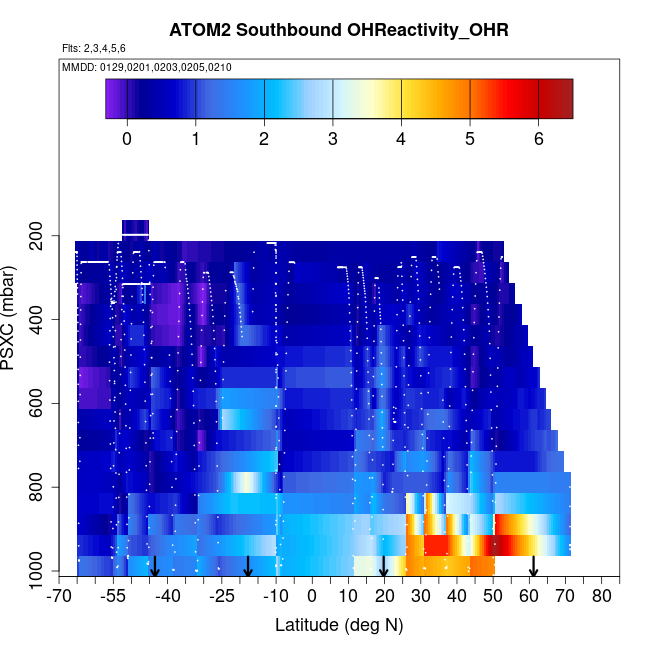 ATOM2 Southbound OHReactivity_OHR

Flts: 2,3,4,5,6

MMDD: 0129,0201,0203,0205,0210

0
1
2
3
4
5
6

PSXC (mbar)

200
400
600
800
1000

-70 -55 -40 -25 -10 0 10 20 30 40 50 60 70 80

Latitude (deg N)